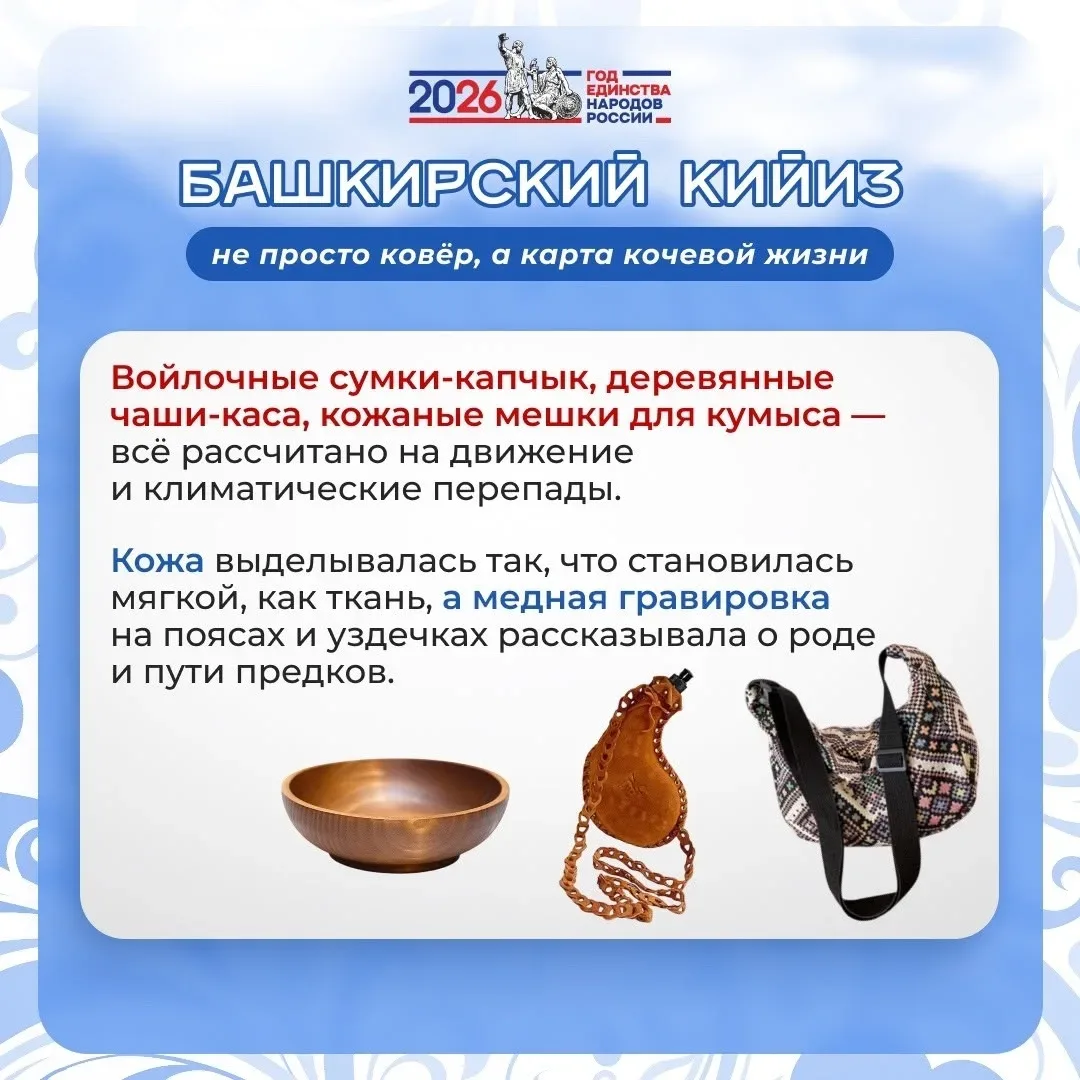 2026 ГОД ЕДИНСТВА НАРОДОВ РОССИИ

БАШКИРСКИЙ КИЙИЗ

не просто ковёр, а карта кочевой жизни

Войлочные сумки-капчык, деревянные чаши-каса, кожаные мешки для кумыса — всё рассчитано на движение и климатические перепады.

Кожа выделывалась так, что становилась мягкой, как ткань, а медная гравировка на поясах и уздечках рассказывала о роде и пути предков.